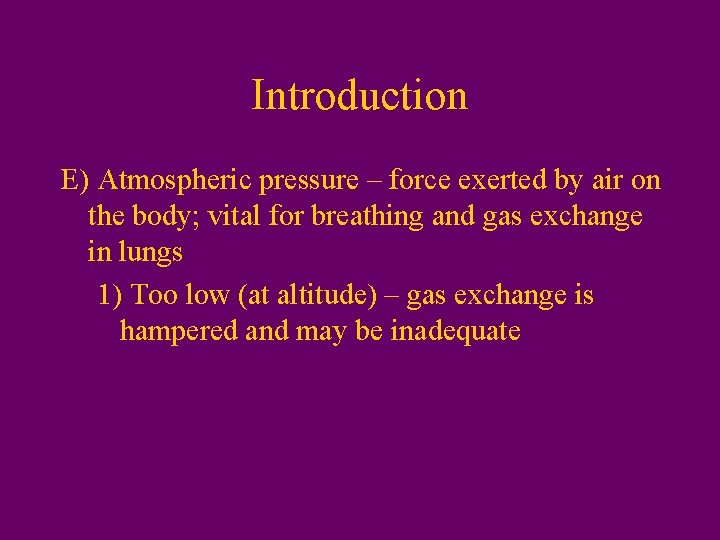 Introduction

E) Atmospheric pressure – force exerted by air on the body; vital for breathing and gas exchange in lungs

1) Too low (at altitude) – gas exchange is hampered and may be inadequate